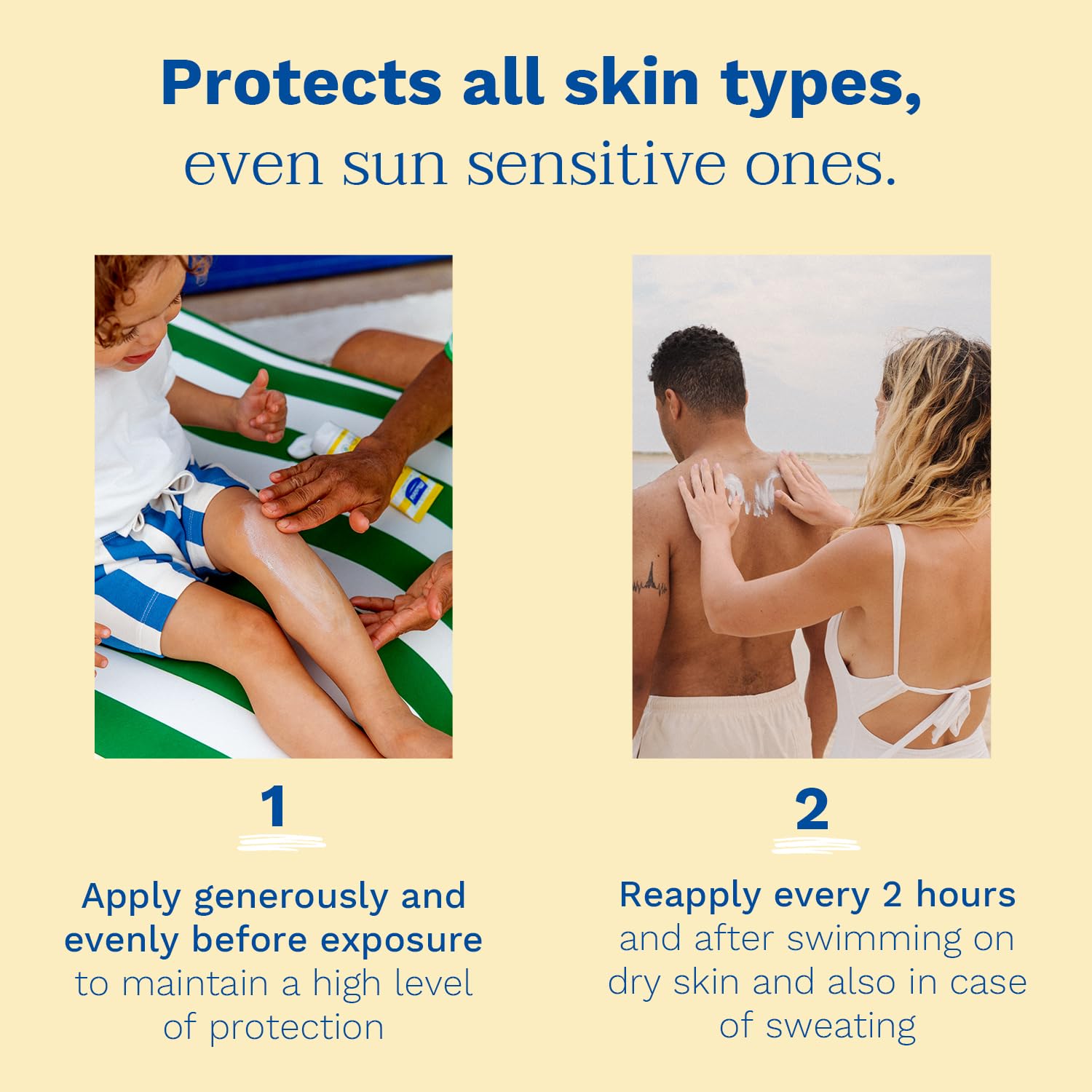 Protects all skin types,
even sun sensitive ones.

1

Apply generously and evenly before exposure to maintain a high level of protection

2

Reapply every 2 hours and after swimming on dry skin and also in case of sweating